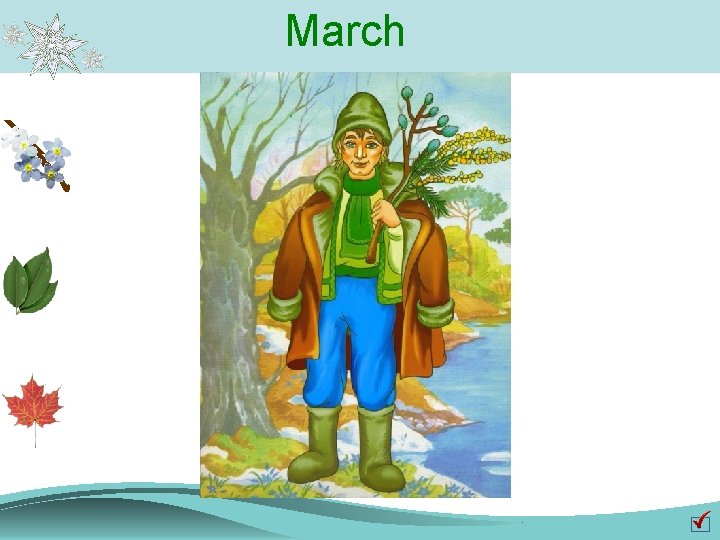 March